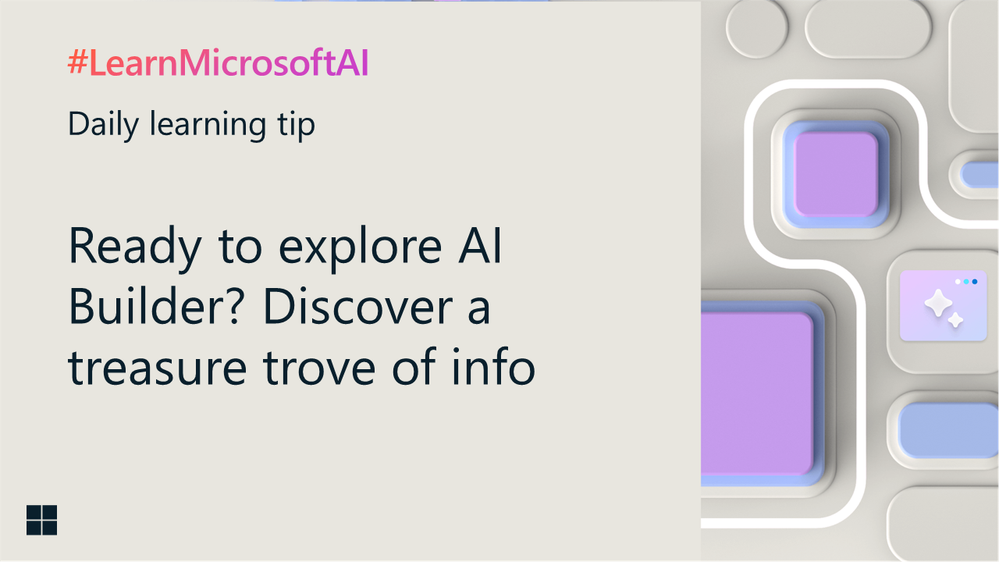 #LearnMicrosoftAI

Daily learning tip

Ready to explore AI Builder? Discover a treasure trove of info